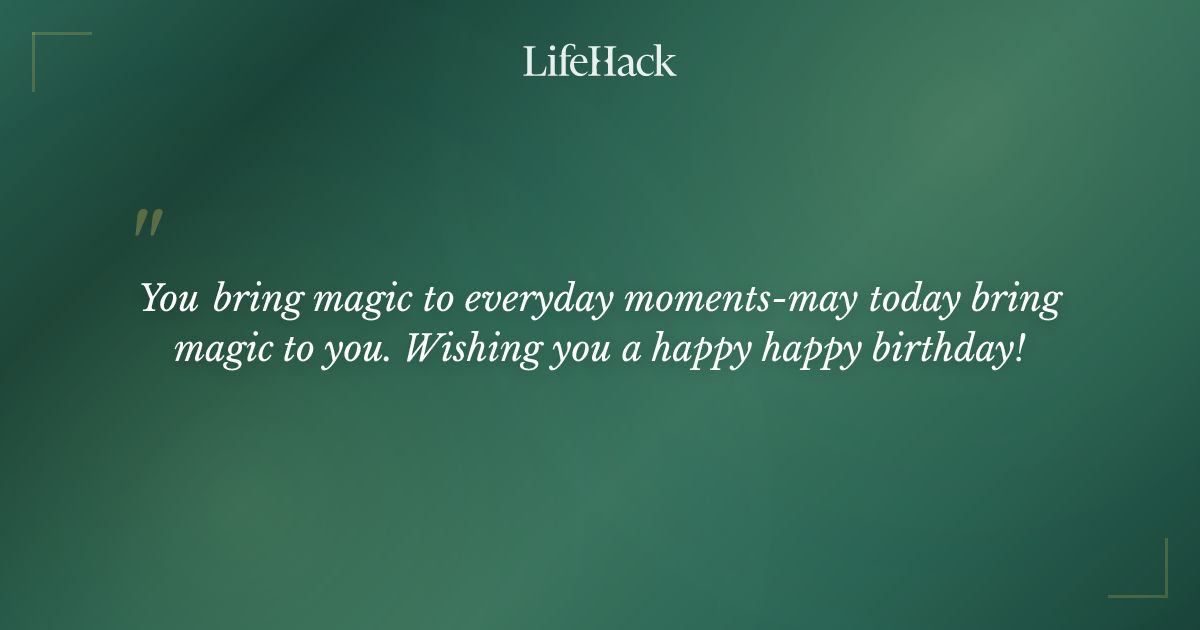 LifeHack

"

You bring magic to everyday moments-may today bring magic to you. Wishing you a happy happy birthday!